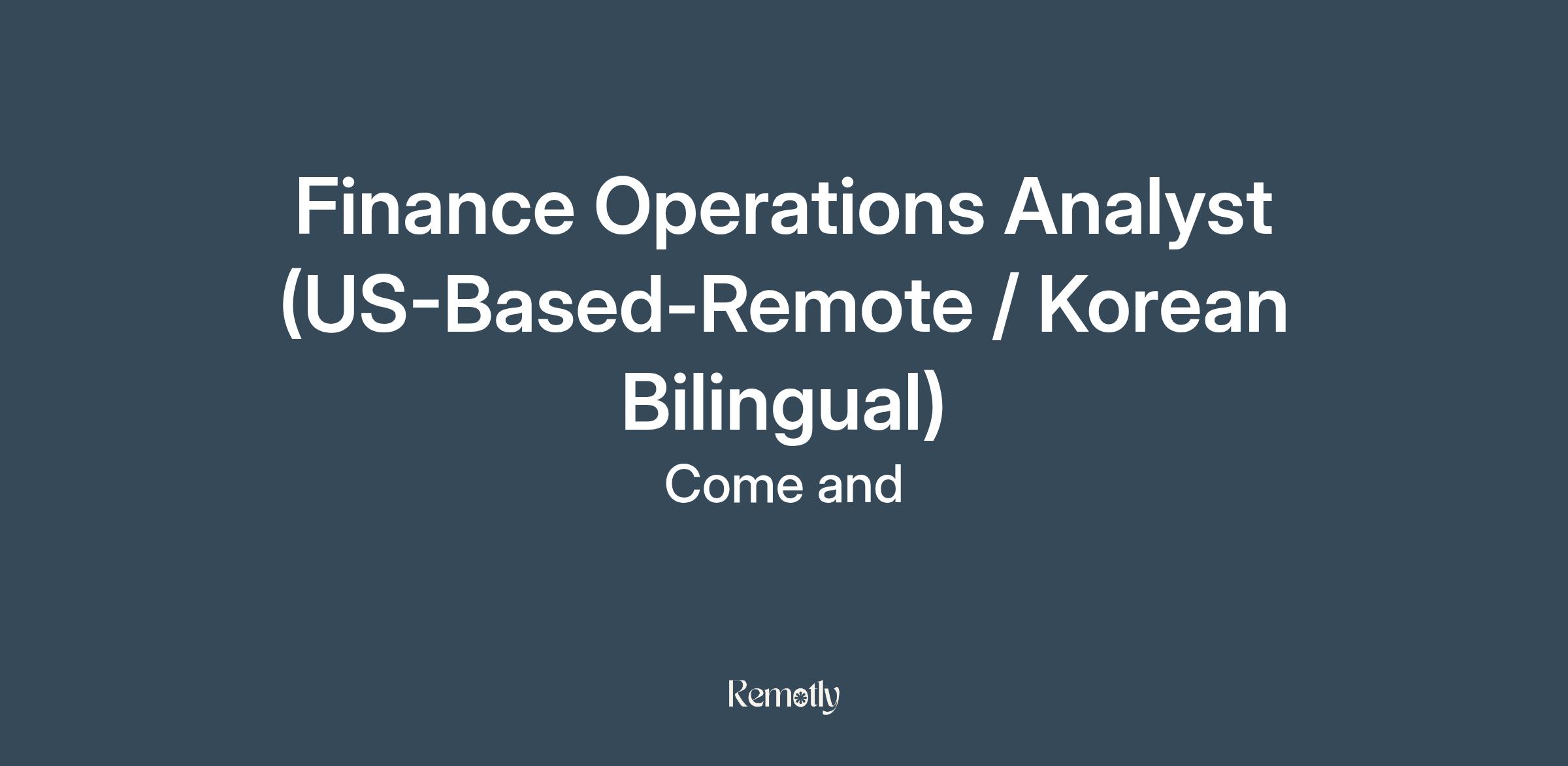 Finance Operations Analyst (US-Based-Remote / Korean Bilingual)

Come and

Remotly